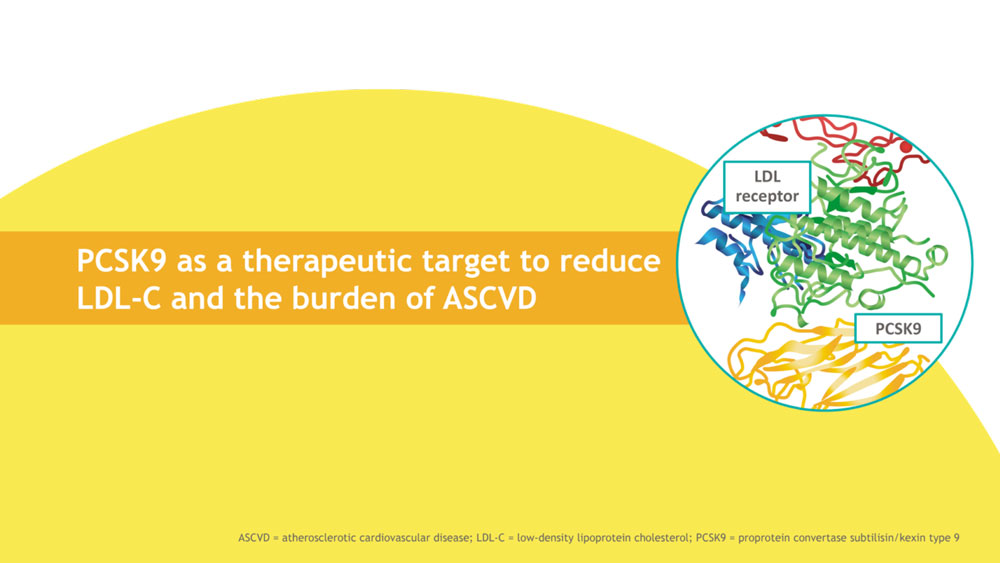 PCSK9 as a therapeutic target to reduce LDL-C and the burden of ASCVD

LDL receptor

PCSK9

ASCVD = atherosclerotic cardiovascular disease; LDL-C = low-density lipoprotein cholesterol; PCSK9 = proprotein convertase subtilisin/kexin type 9